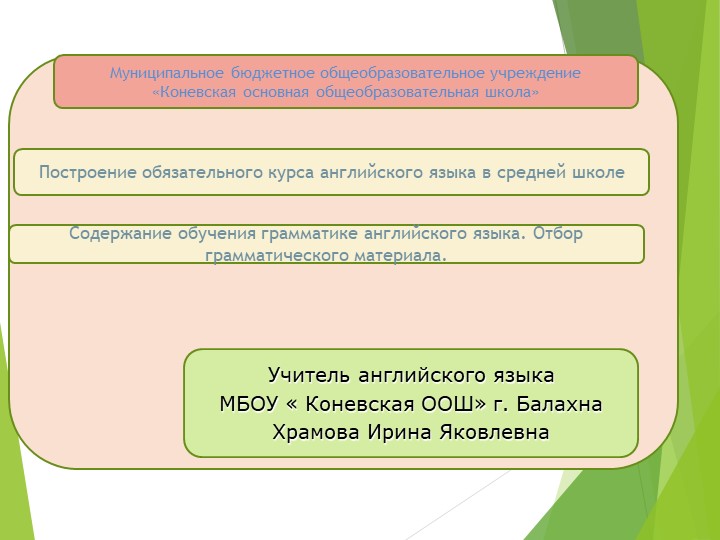 Муниципальное бюджетное общеобразовательное учреждение «Коневская основная общеобразовательная школа»

Построение обязательного курса английского языка в средней школе

Содержание обучения грамматике английского языка. Отбор грамматического материала.

Учитель английского языка
МБОУ « Коневская ООШ» г. Балахна
Храмова Ирина Яковлевна